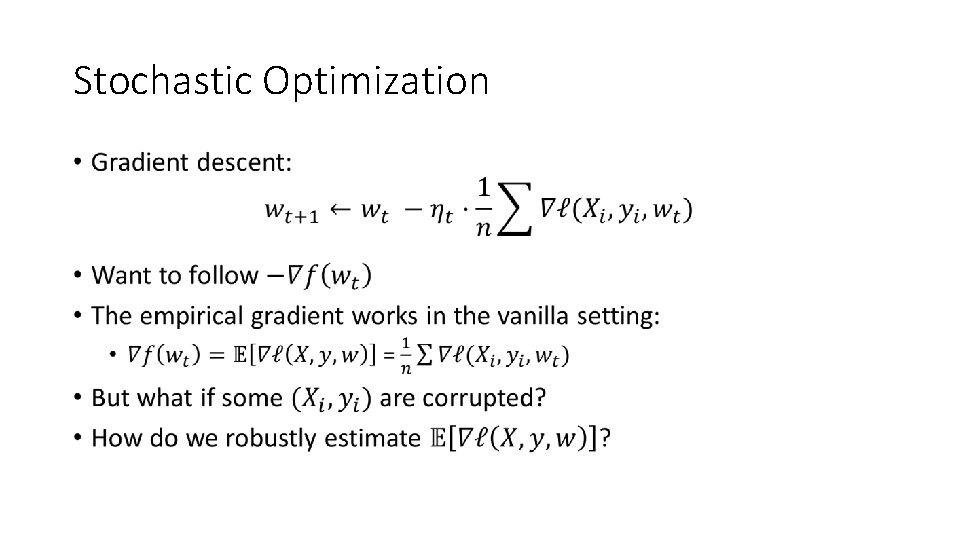 Stochastic Optimization

• Gradient descent:

$w_{t+1} \leftarrow w_t - \eta_t \cdot \frac{1}{n} \sum \nabla \ell(X_i, y_i, w_t)$

• Want to follow $-\nabla f(w_t)$
• The empirical gradient works in the vanilla setting:
  • $\nabla f(w_t) = \mathbb{E}[\nabla \ell(X, y, w)] = \frac{1}{n} \sum \nabla \ell(X_i, y_i, w_t)$
• But what if some $(X_i, y_i)$ are corrupted?
• How do we robustly estimate $\mathbb{E}[\nabla \ell(X, y, w)]$?